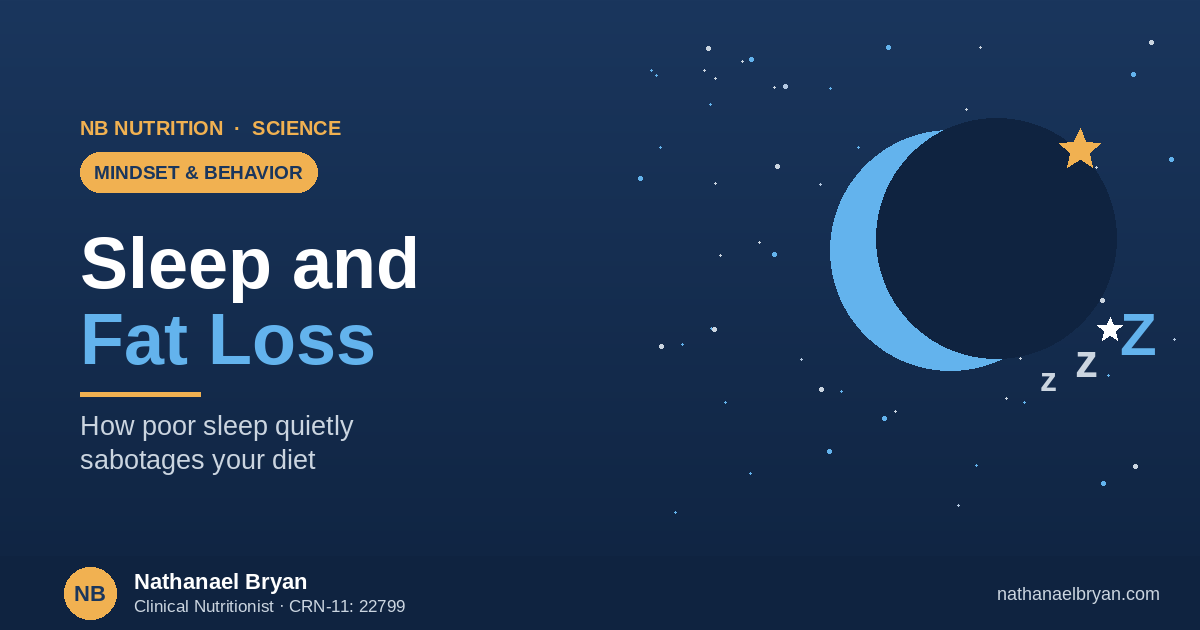 NB NUTRITION · SCIENCE

MINDSET & BEHAVIOR

Sleep and
Fat Loss

How poor sleep quietly sabotages your diet

z Z Z

NB

Nathanael Bryan
Clinical Nutritionist · CRN-11: 22799

nathanaelbryan.com